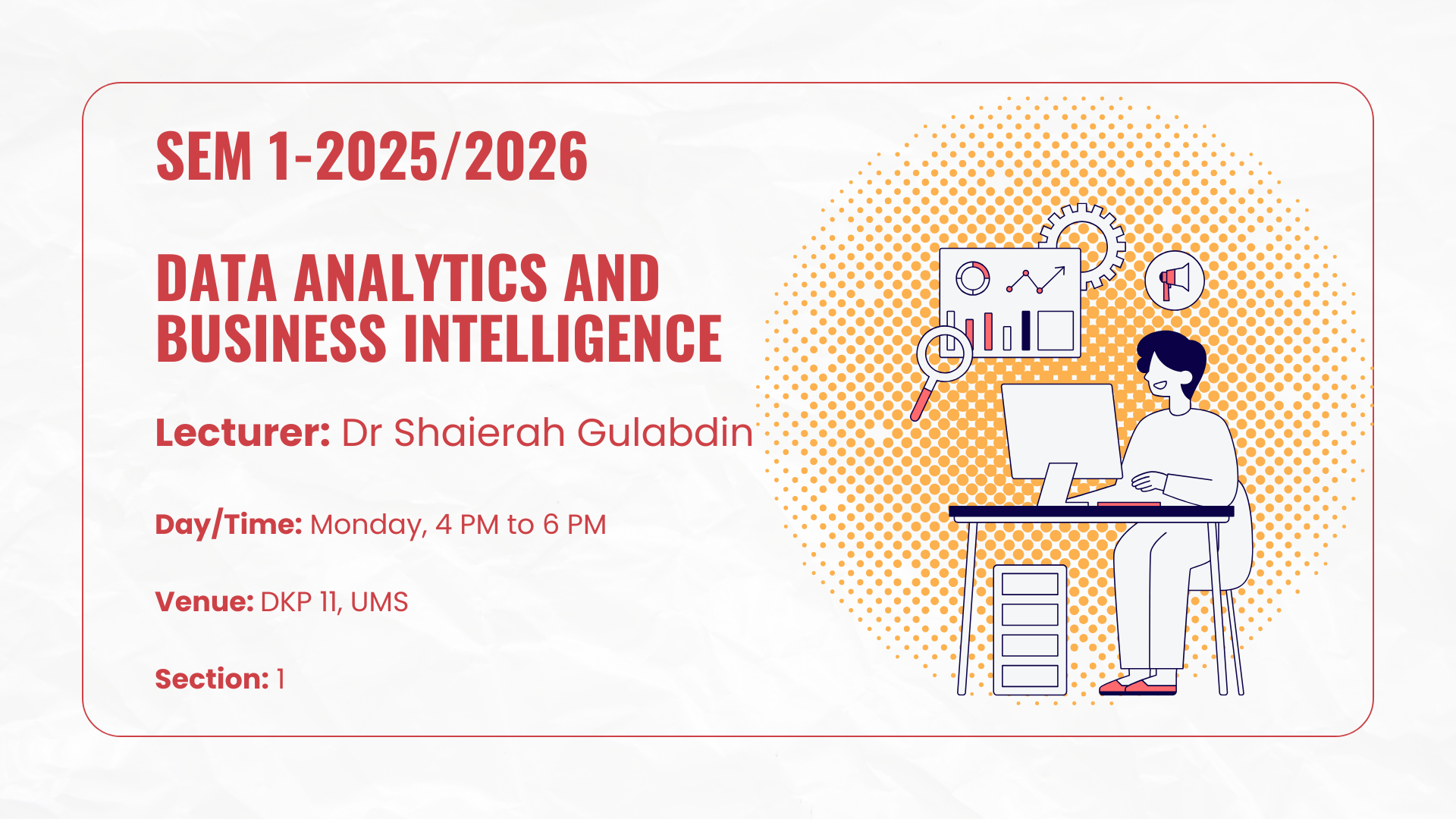 SEM 1-2025/2026

DATA ANALYTICS AND BUSINESS INTELLIGENCE

Lecturer: Dr Shaierah Gulabdin

Day/Time: Monday, 4 PM to 6 PM

Venue: DKP 11, UMS

Section: 1